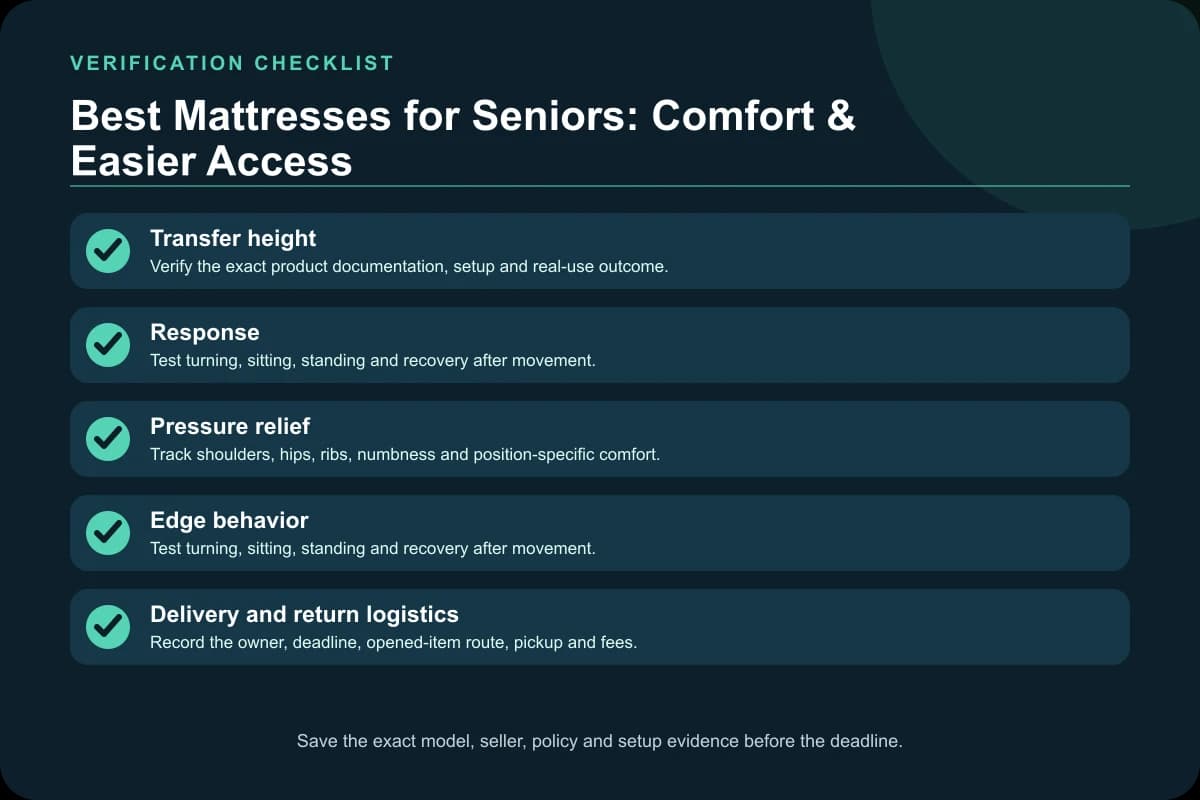 VERIFICATION CHECKLIST

Best Mattresses for Seniors: Comfort & Easier Access

Transfer height
Verify the exact product documentation, setup and real-use outcome.

Response
Test turning, sitting, standing and recovery after movement.

Pressure relief
Track shoulders, hips, ribs, numbness and position-specific comfort.

Edge behavior
Test turning, sitting, standing and recovery after movement.

Delivery and return logistics
Record the owner, deadline, opened-item route, pickup and fees.

Save the exact model, seller, policy and setup evidence before the deadline.